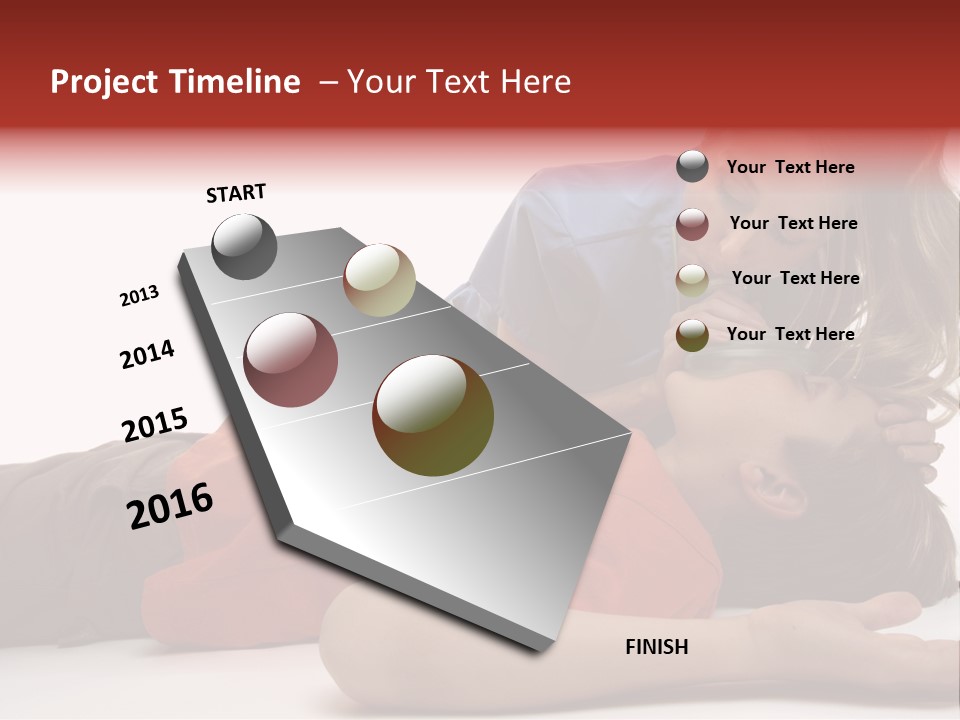 Project Timeline – Your Text Here

START

2013

2014

2015

2016

FINISH

Your Text Here

Your Text Here

Your Text Here

Your Text Here